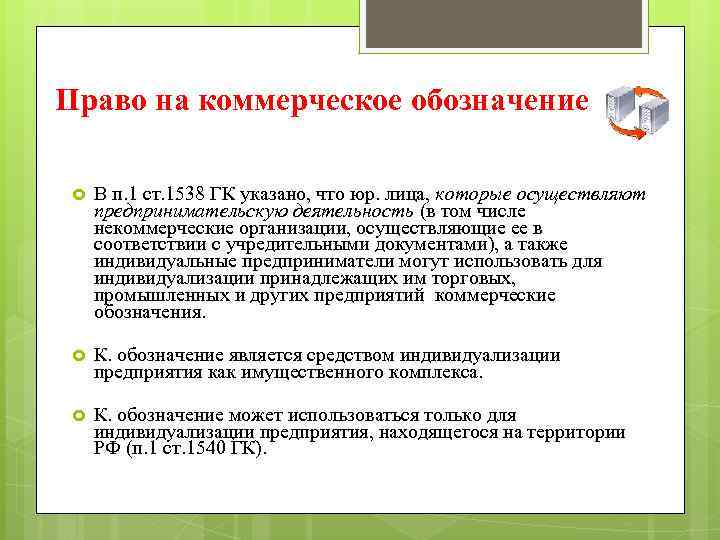 Право на коммерческое обозначение

В п.1 ст.1538 ГК указано, что юр. лица, которые осуществляют предпринимательскую деятельность (в том числе некоммерческие организации, осуществляющие ее в соответствии с учредительными документами), а также индивидуальные предприниматели могут использовать для индивидуализации принадлежащих им торговых, промышленных и других предприятий коммерческие обозначения.

К. обозначение является средством индивидуализации предприятия как имущественного комплекса.

К. обозначение может использоваться только для индивидуализации предприятия, находящегося на территории РФ (п.1 ст.1540 ГК).